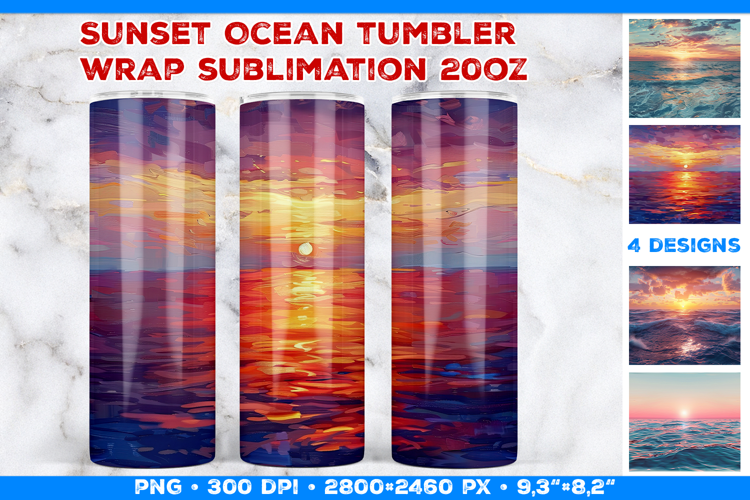 SUNSET OCEAN TUMBLER WRAP SUBLIMATION 20OZ

4 DESIGNS

PNG • 300 DPI • 2800*2460 PX • 9,3"*8,2"